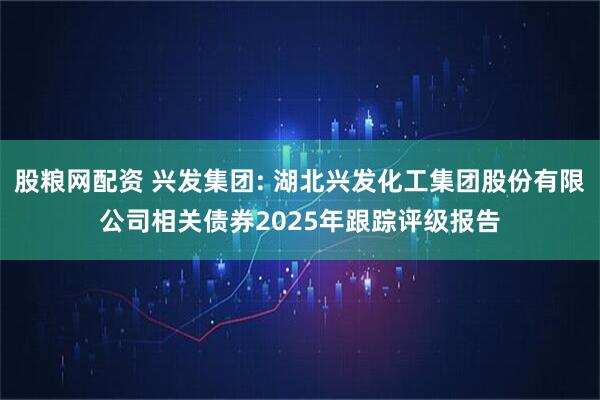 股粮网配资 兴发集团: 湖北兴发化工集团股份有限公司相关债券2025年跟踪评级报告